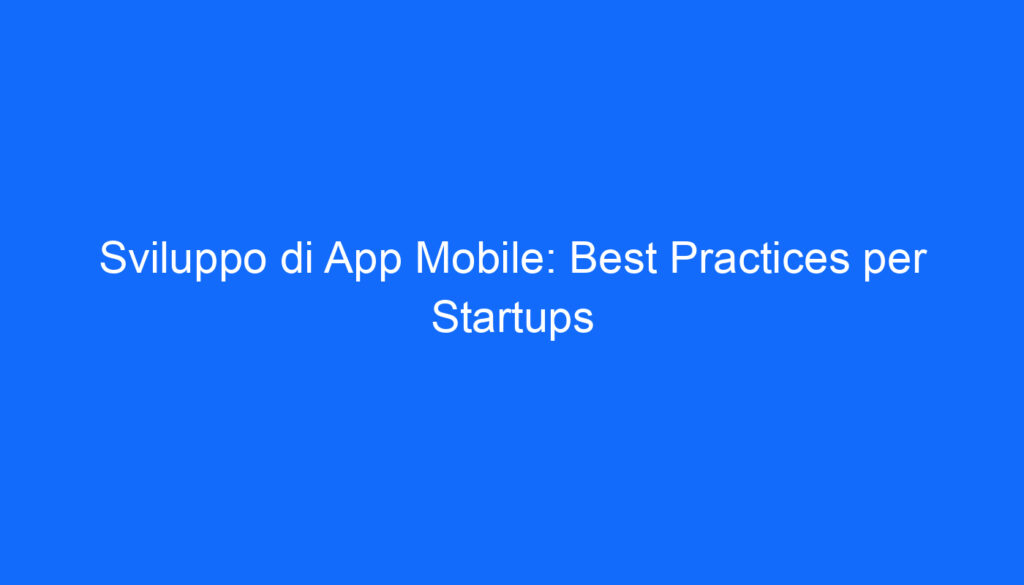 Sviluppo di App Mobile: Best Practices per Startups